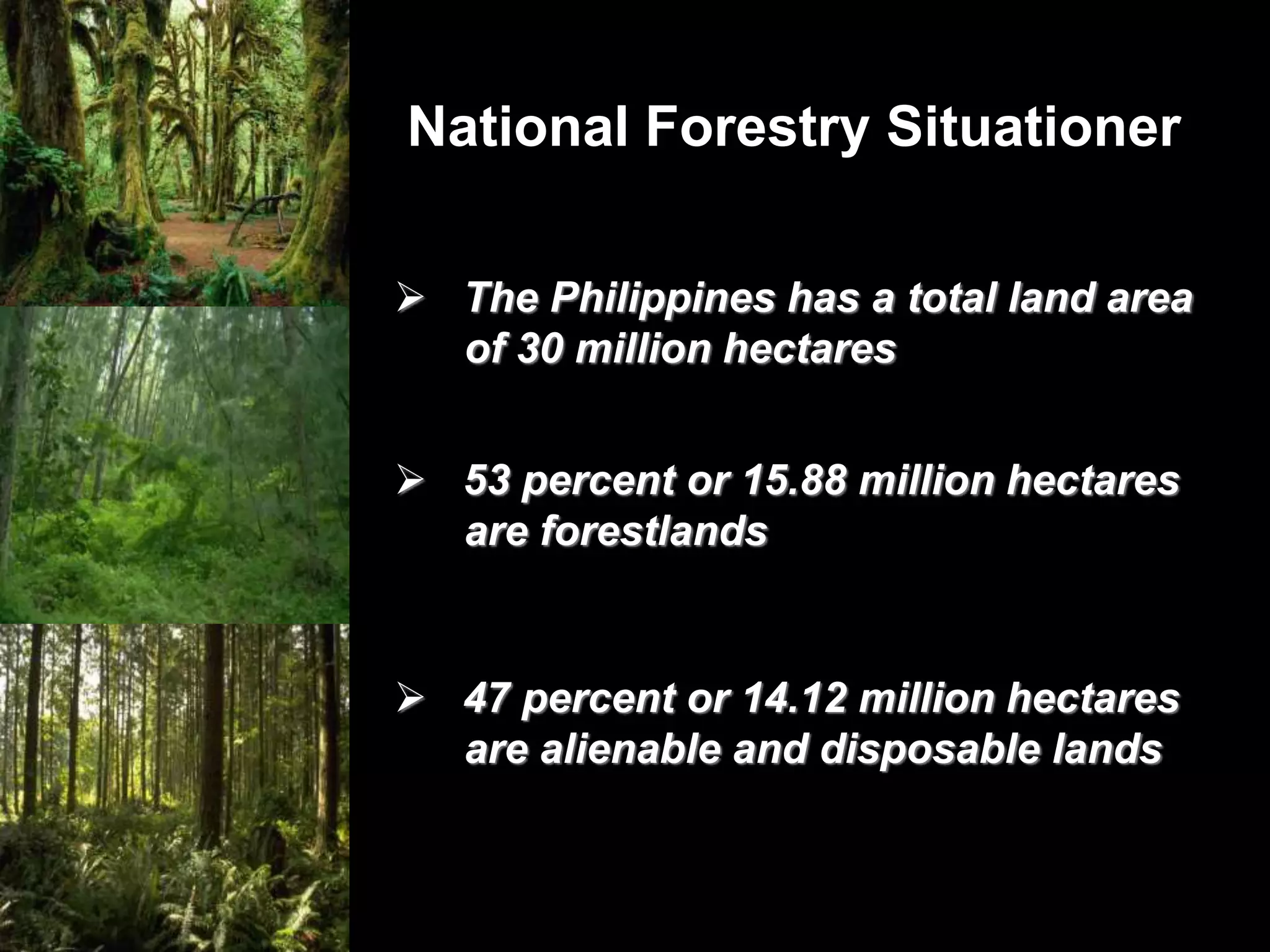 National Forestry Situationer

➢ The Philippines has a total land area of 30 million hectares

➢ 53 percent or 15.88 million hectares are forestlands

➢ 47 percent or 14.12 million hectares are alienable and disposable lands